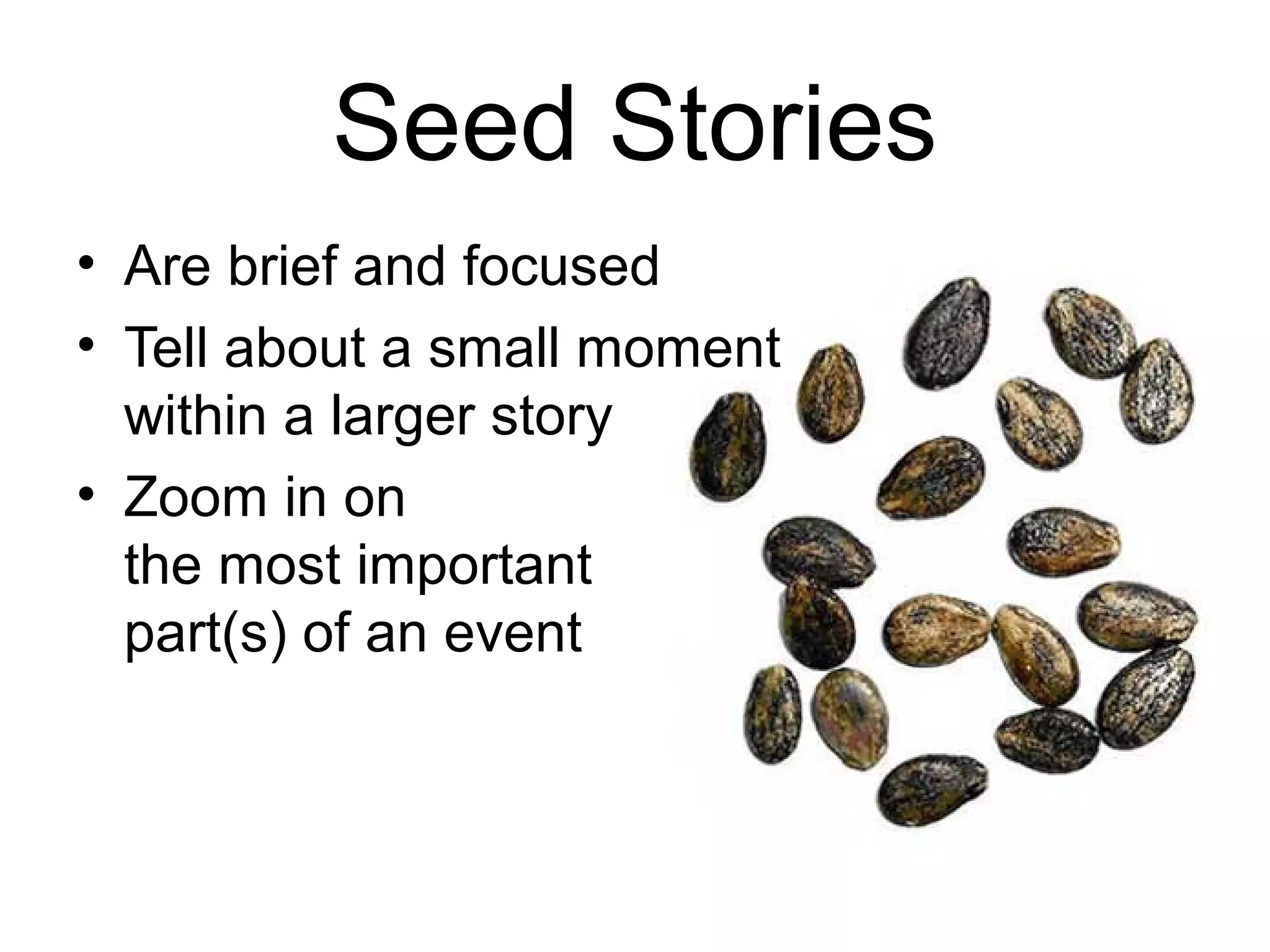 Seed Stories

• Are brief and focused
• Tell about a small moment within a larger story
• Zoom in on the most important part(s) of an event